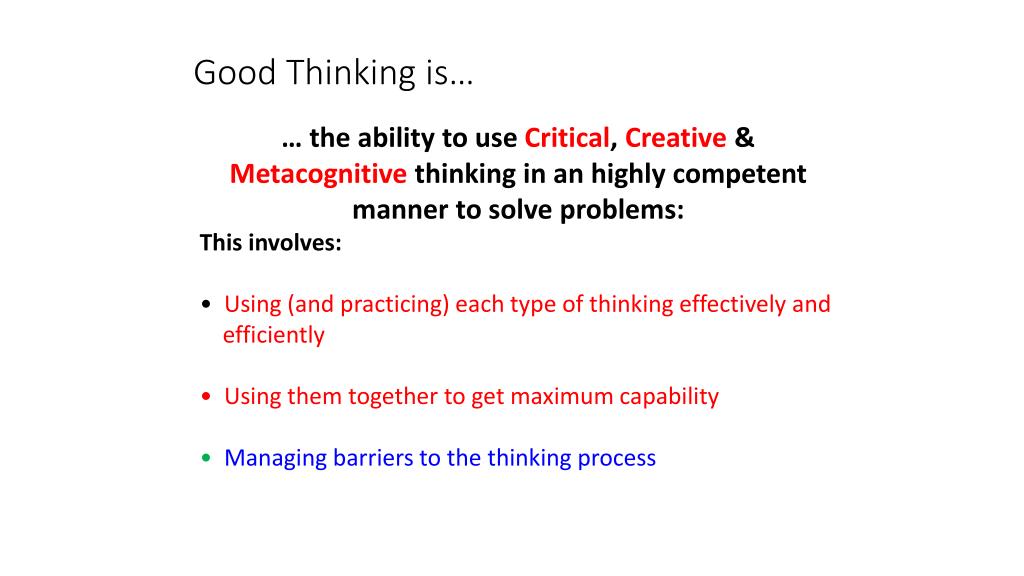 Good Thinking is…

… the ability to use Critical, Creative & Metacognitive thinking in an highly competent manner to solve problems:

This involves:

• Using (and practicing) each type of thinking effectively and efficiently

• Using them together to get maximum capability

• Managing barriers to the thinking process